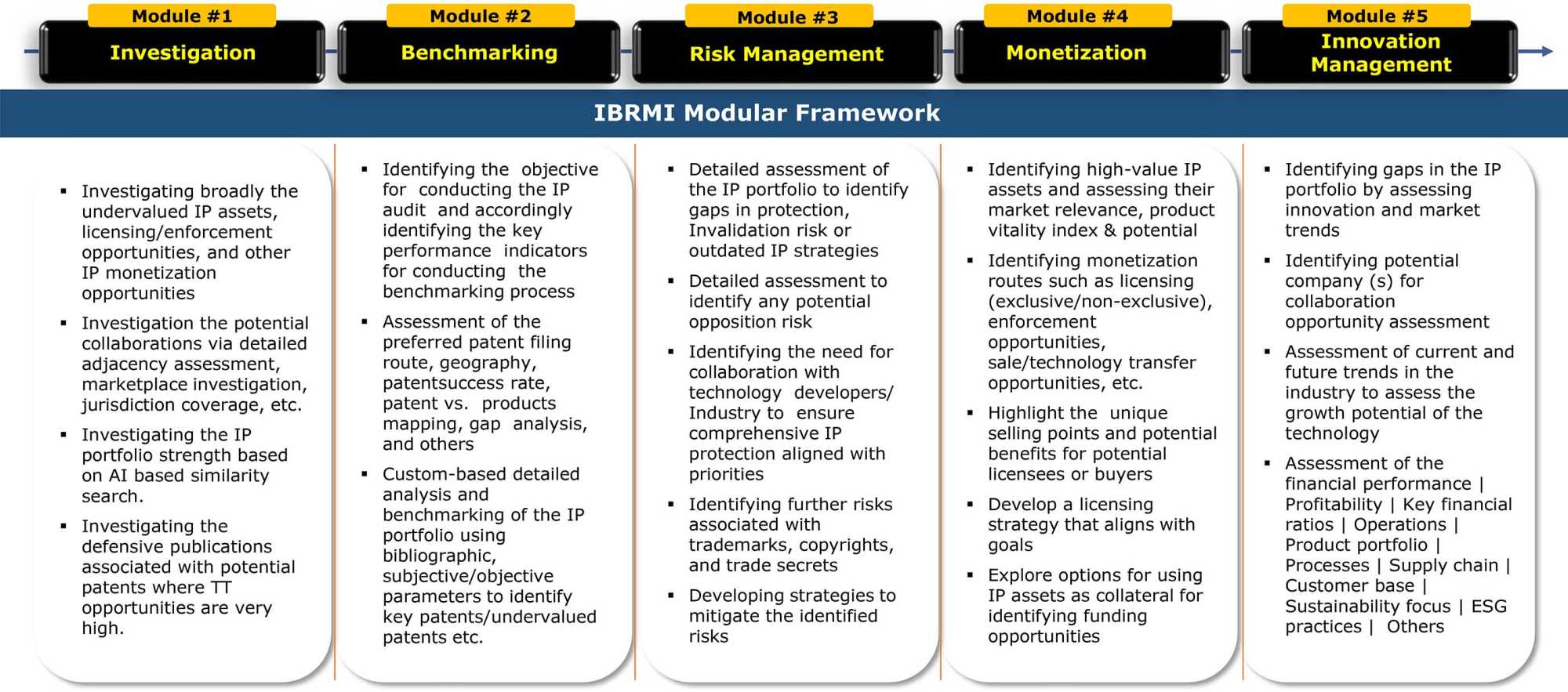 Module #1
Investigation

Module #2
Benchmarking

Module #3
Risk Management

Module #4
Monetization

Module #5
Innovation Management

IBRMI Modular Framework

▪ Investigating broadly the undervalued IP assets, licensing/enforcement opportunities, and other IP monetization opportunities

▪ Investigation the potential collaborations via detailed adjacency assessment, marketplace investigation, jurisdiction coverage, etc.

▪ Investigating the IP portfolio strength based on AI based similarity search.

▪ Investigating the defensive publications associated with potential patents where TT opportunities are very high.

▪ Identifying the objective for conducting the IP audit and accordingly identifying the key performance indicators for conducting the benchmarking process

▪ Assessment of the preferred patent filing route, geography, patentsuccess rate, patent vs. products mapping, gap analysis, and others

▪ Custom-based detailed analysis and benchmarking of the IP portfolio using bibliographic, subjective/objective parameters to identify key patents/undervalued patents etc.

▪ Detailed assessment of the IP portfolio to identify gaps in protection, Invalidation risk or outdated IP strategies

▪ Detailed assessment to identify any potential opposition risk

▪ Identifying the need for collaboration with technology developers/ Industry to ensure comprehensive IP protection aligned with priorities

▪ Identifying further risks associated with trademarks, copyrights, and trade secrets

▪ Developing strategies to mitigate the identified risks

▪ Identifying high-value IP assets and assessing their market relevance, product vitality index & potential

▪ Identifying monetization routes such as licensing (exclusive/non-exclusive), enforcement opportunities, sale/technology transfer opportunities, etc.

▪ Highlight the unique selling points and potential benefits for potential licensees or buyers

▪ Develop a licensing strategy that aligns with goals

▪ Explore options for using IP assets as collateral for identifying funding opportunities

▪ Identifying gaps in the IP portfolio by assessing innovation and market trends

▪ Identifying potential company (s) for collaboration opportunity assessment

▪ Assessment of current and future trends in the industry to assess the growth potential of the technology

▪ Assessment of the financial performance | Profitability | Key financial ratios | Operations | Product portfolio | Processes | Supply chain | Customer base | Sustainability focus | ESG practices | Others